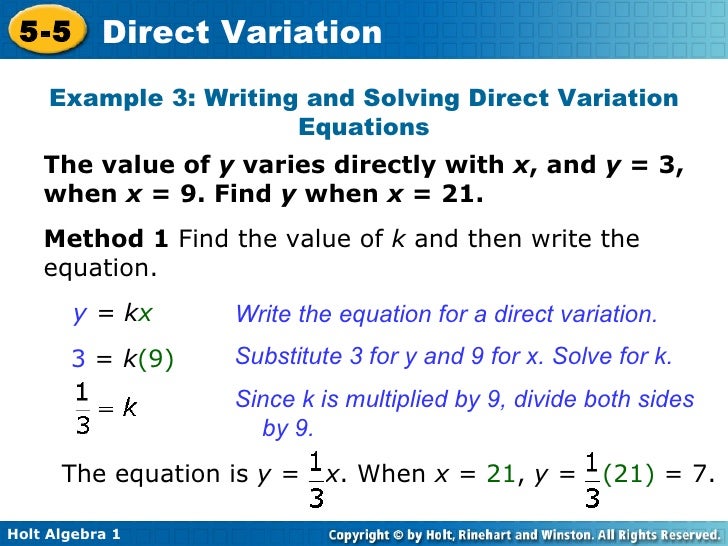 5-5 Direct Variation

Example 3: Writing and Solving Direct Variation Equations

The value of $y$ varies directly with $x$, and $y = 3$, when $x = 9$. Find $y$ when $x = 21$.

Method 1 Find the value of $k$ and then write the equation.

$y = kx$ Write the equation for a direct variation.

$3 = k(9)$ Substitute 3 for y and 9 for x. Solve for k.

$\frac{1}{3} = k$ Since k is multiplied by 9, divide both sides by 9.

The equation is $y = \frac{1}{3}x$. When $x = 21$, $y = \frac{1}{3}(21) = 7$.

Holt Algebra 1

Copyright © by Holt, Rinehart and Winston. All Rights Reserved.